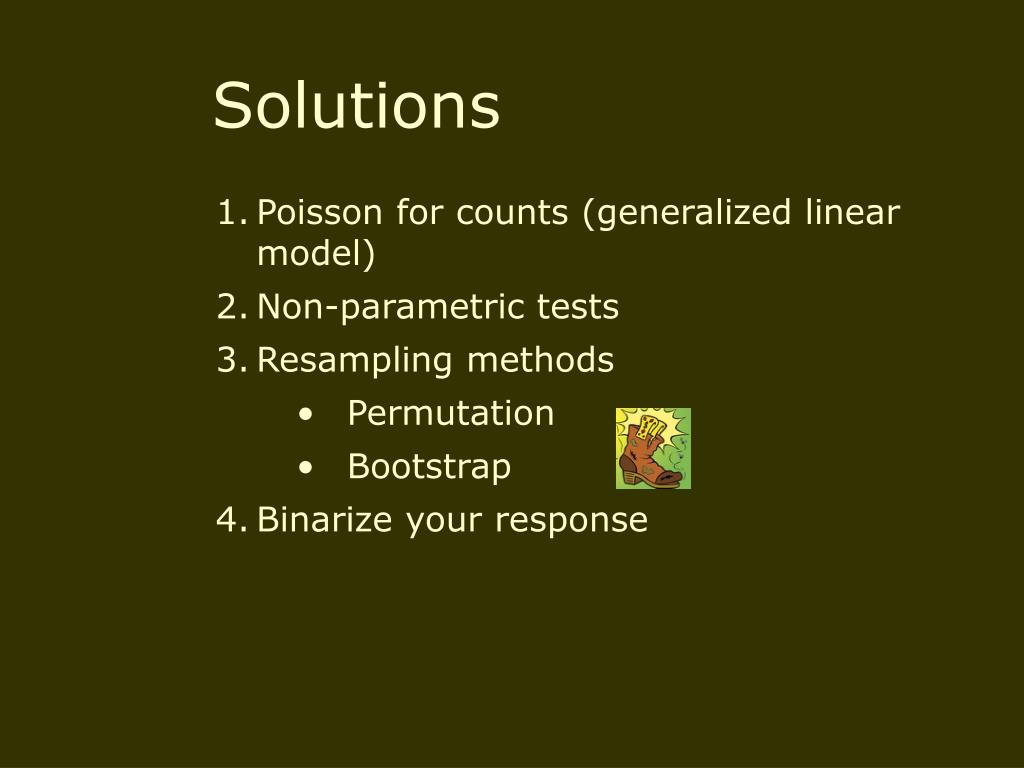 Solutions

1. Poisson for counts (generalized linear model)
2. Non-parametric tests
3. Resampling methods
 • Permutation
 • Bootstrap
4. Binarize your response